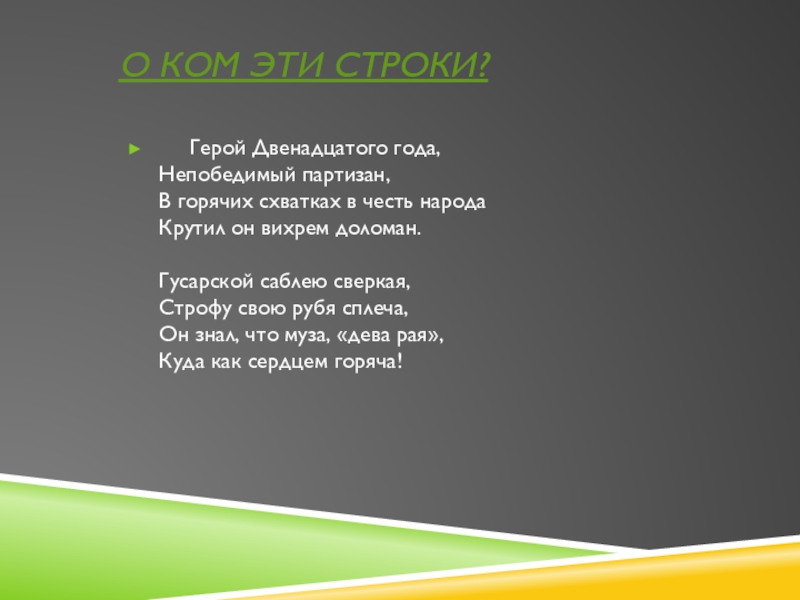 О КОМ ЭТИ СТРОКИ?

Герой Двенадцатого года,
Непобедимый партизан,
В горячих схватках в честь народа
Крутил он вихрем доломан.

Гусарской саблею сверкая,
Строфу свою рубя сплеча,
Он знал, что муза, «дева рая»,
Куда как сердцем горяча!